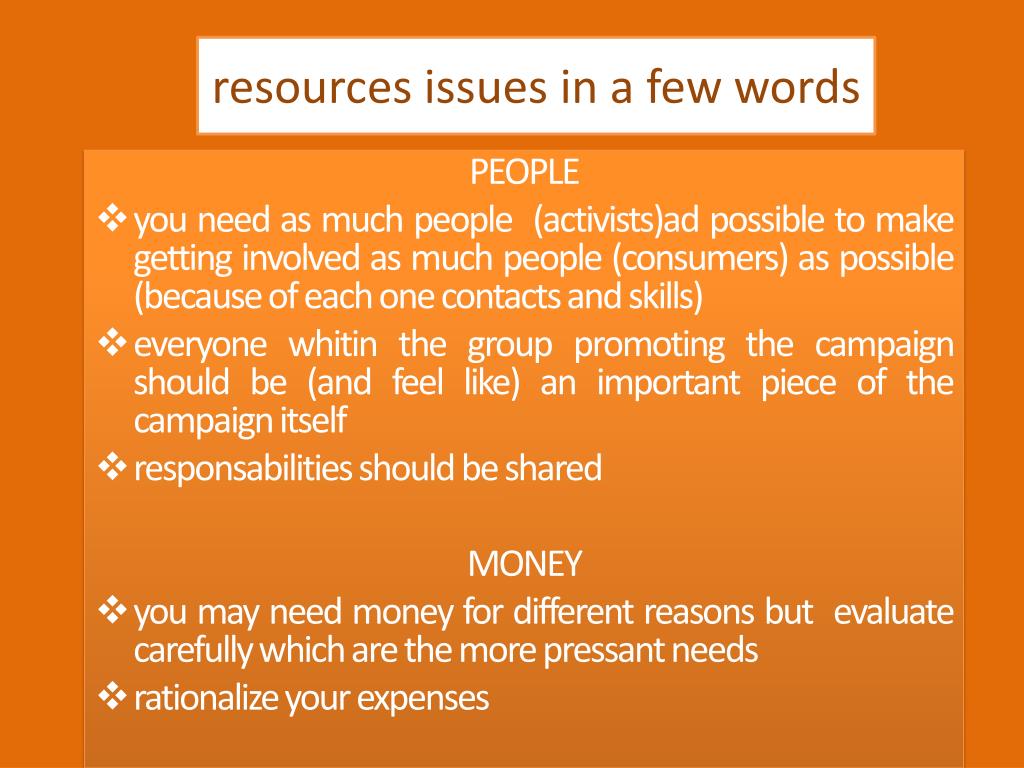 resources issues in a few words

PEOPLE

❖ you need as much people (activists)ad possible to make getting involved as much people (consumers) as possible (because of each one contacts and skills)

❖ everyone whitin the group promoting the campaign should be (and feel like) an important piece of the campaign itself

❖ responsabilities should be shared

MONEY

❖ you may need money for different reasons but evaluate carefully which are the more pressant needs

❖ rationalize your expenses